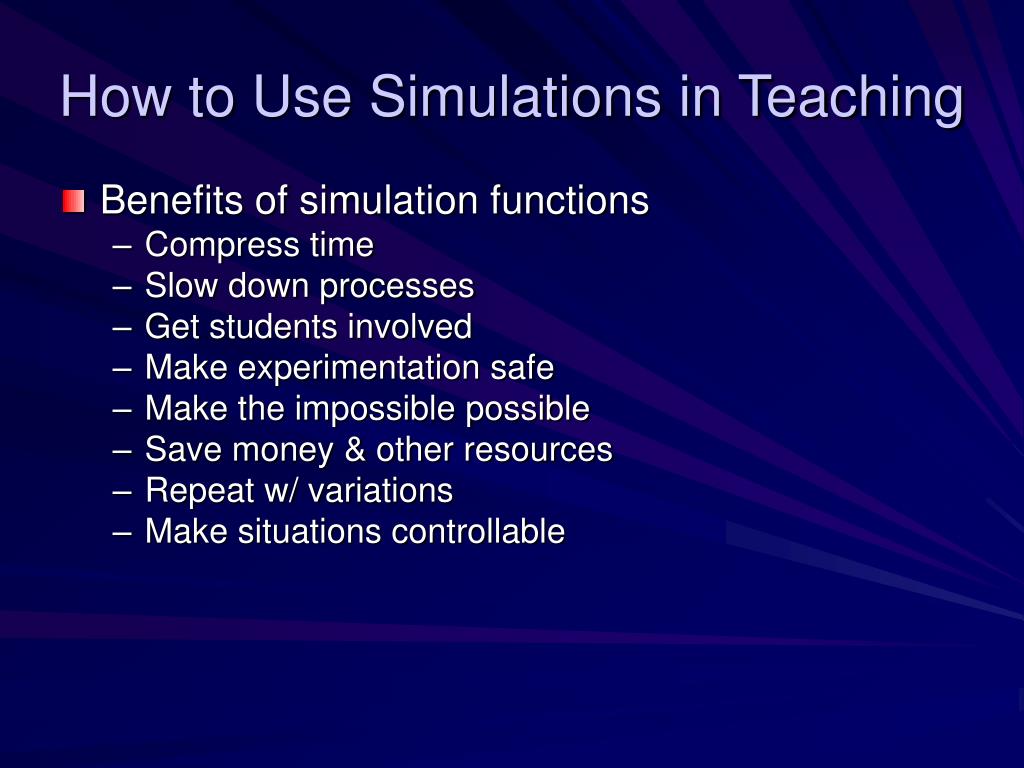 How to Use Simulations in Teaching

Benefits of simulation functions
– Compress time
– Slow down processes
– Get students involved
– Make experimentation safe
– Make the impossible possible
– Save money & other resources
– Repeat w/ variations
– Make situations controllable